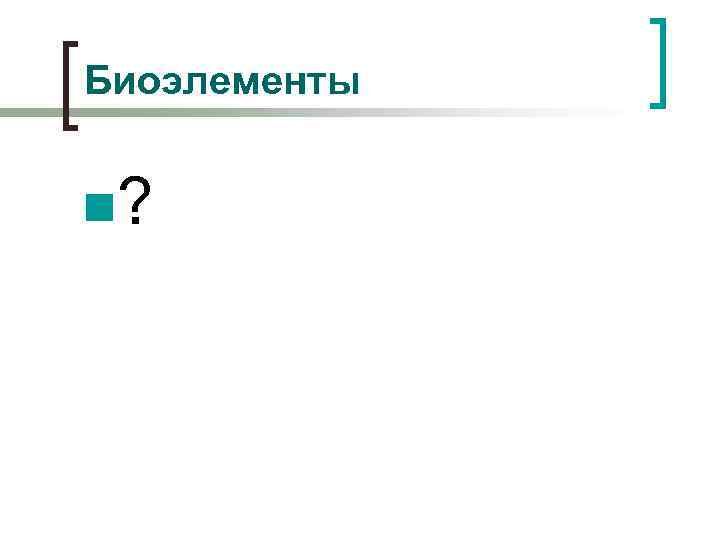 Биоэлементы

?